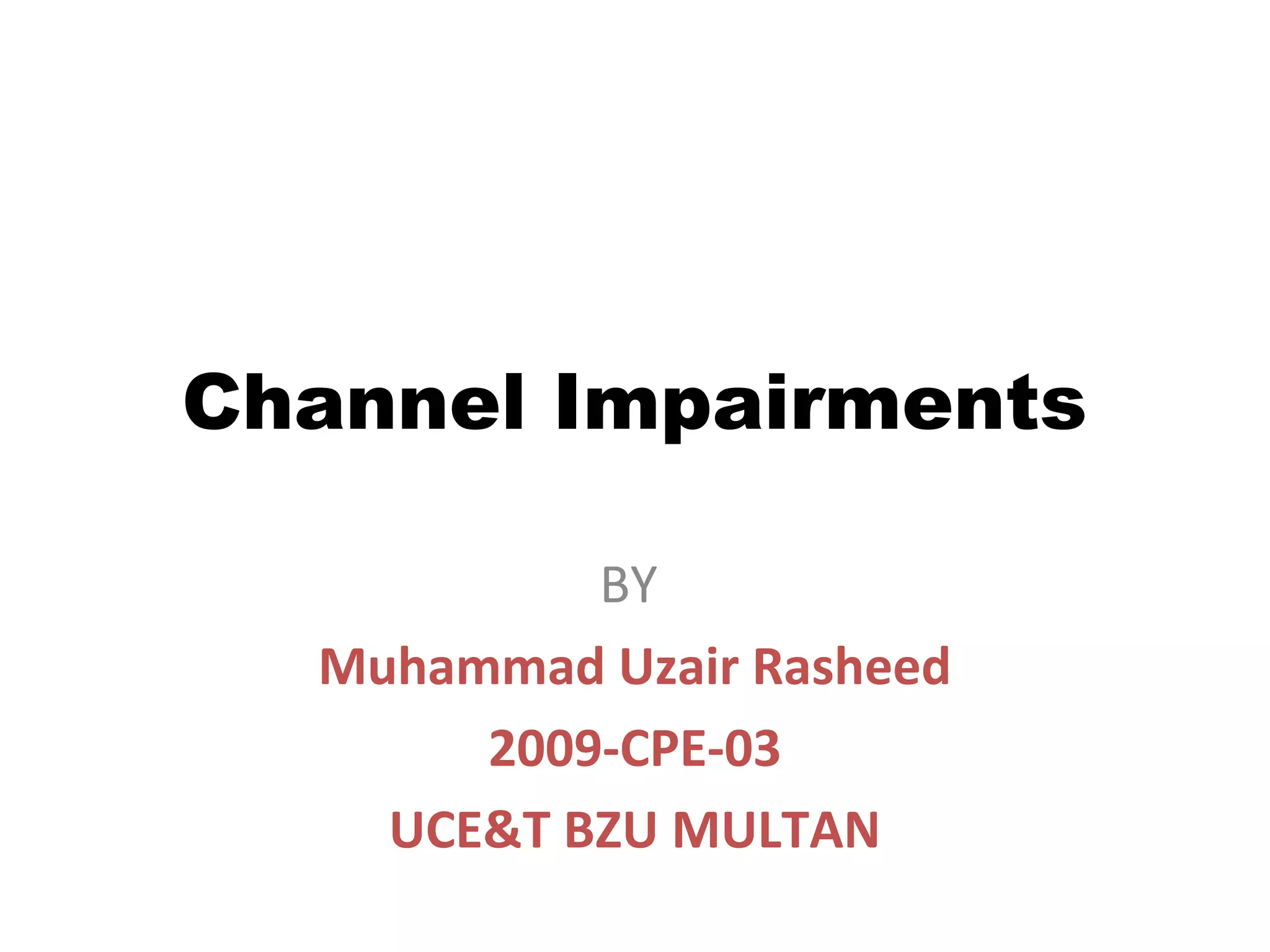 Channel Impairments

BY

Muhammad Uzair Rasheed

2009-CPE-03

UCE&T BZU MULTAN